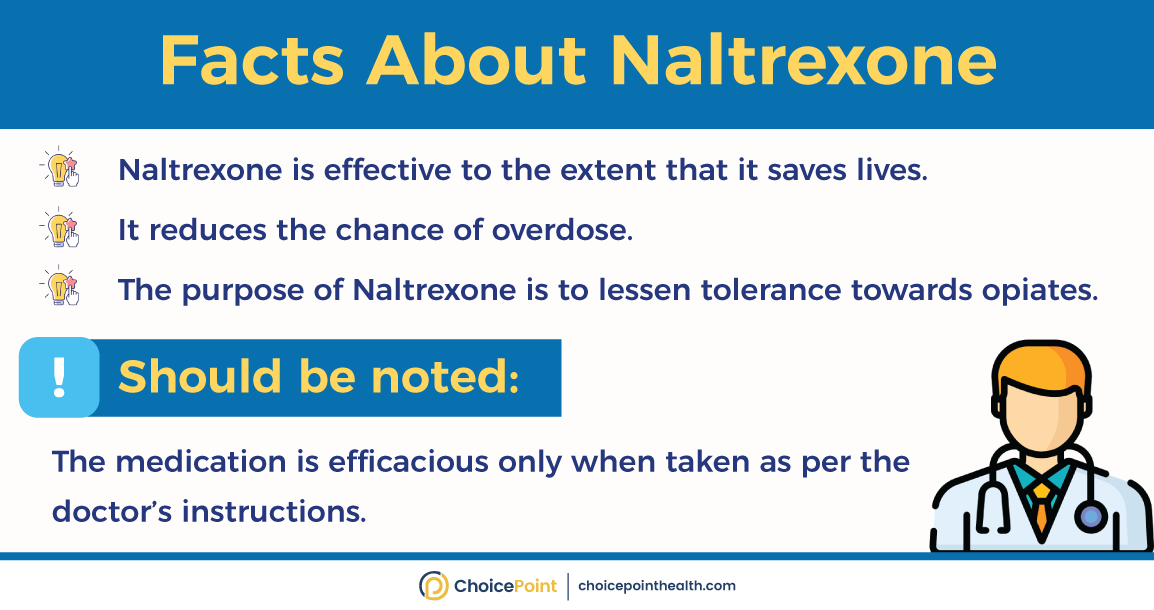 Facts About Naltrexone

Naltrexone is effective to the extent that it saves lives.

It reduces the chance of overdose.

The purpose of Naltrexone is to lessen tolerance towards opiates.

!

Should be noted:

The medication is efficacious only when taken as per the doctor's instructions.

ChoicePoint | choicepointhealth.com